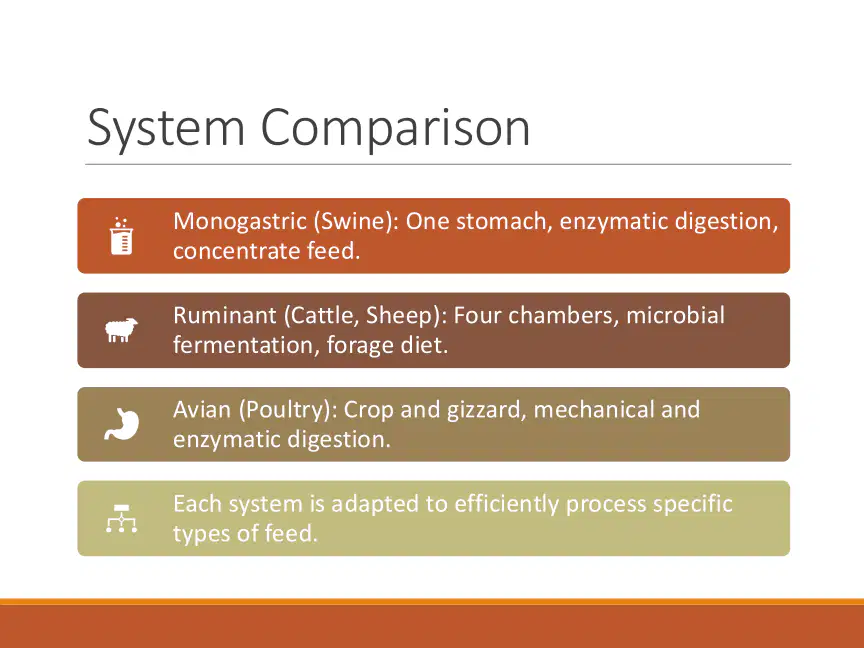 System Comparison

Monogastric (Swine): One stomach, enzymatic digestion, concentrate feed.

Ruminant (Cattle, Sheep): Four chambers, microbial fermentation, forage diet.

Avian (Poultry): Crop and gizzard, mechanical and enzymatic digestion.

Each system is adapted to efficiently process specific types of feed.